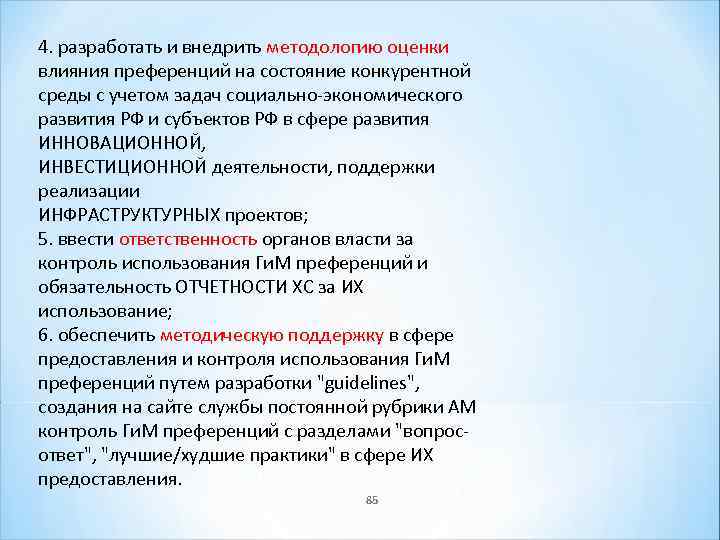 4. разработать и внедрить методологию оценки влияния преференций на состояние конкурентной среды с учетом задач социально-экономического развития РФ и субъектов РФ в сфере развития ИННОВАЦИОННОЙ, ИНВЕСТИЦИОННОЙ деятельности, поддержки реализации ИНФРАСТРУКТУРНЫХ проектов;
5. ввести ответственность органов власти за контроль использования ГиМ преференций и обязательность ОТЧЕТНОСТИ ХС за ИХ использование;
6. обеспечить методическую поддержку в сфере предоставления и контроля использования ГиМ преференций путем разработки "guidelines", создания на сайте службы постоянной рубрики АМ контроль ГиМ преференций с разделами "вопрос-ответ", "лучшие/худшие практики" в сфере ИХ предоставления.

85